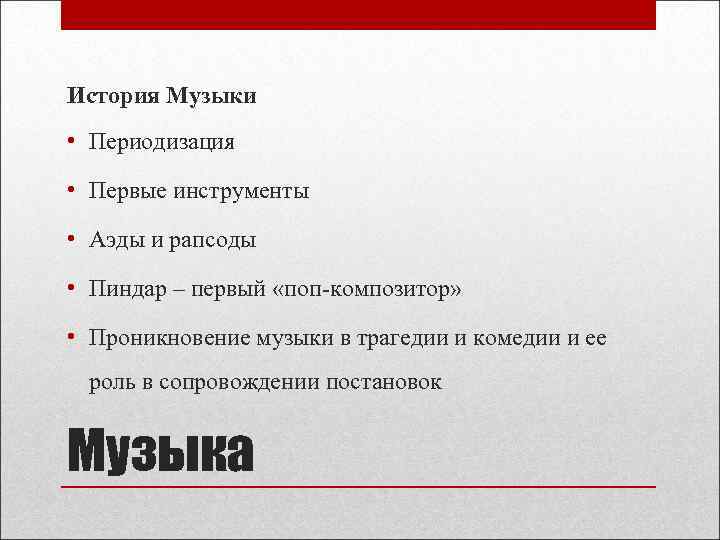 История Музыки

• Периодизация
• Первые инструменты
• Аэды и рапсоды
• Пиндар – первый «поп-композитор»
• Проникновение музыки в трагедии и комедии и ее роль в сопровождении постановок

Музыка